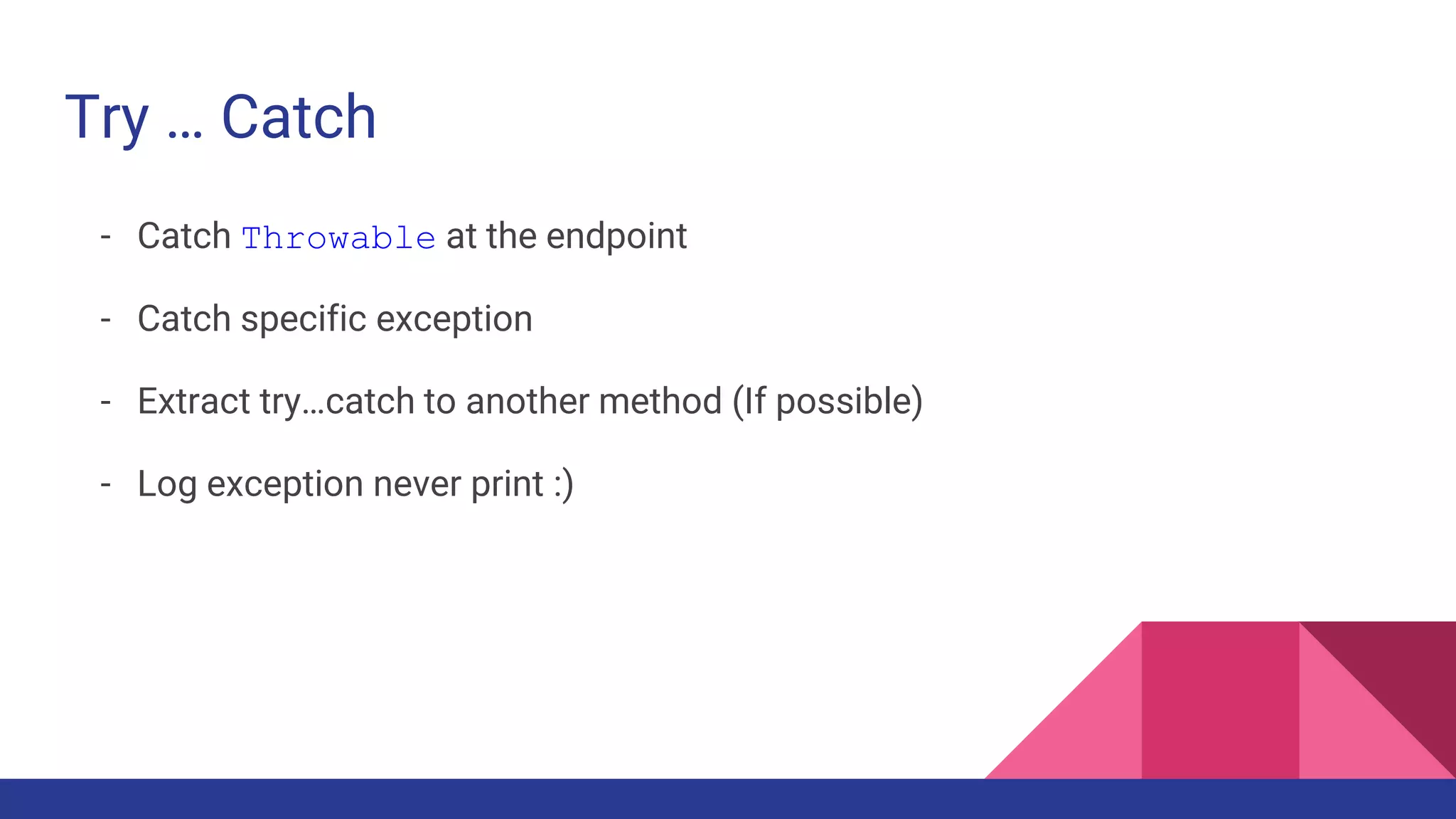 Try … Catch

- Catch Throwable at the endpoint
- Catch specific exception
- Extract try…catch to another method (If possible)
- Log exception never print :)